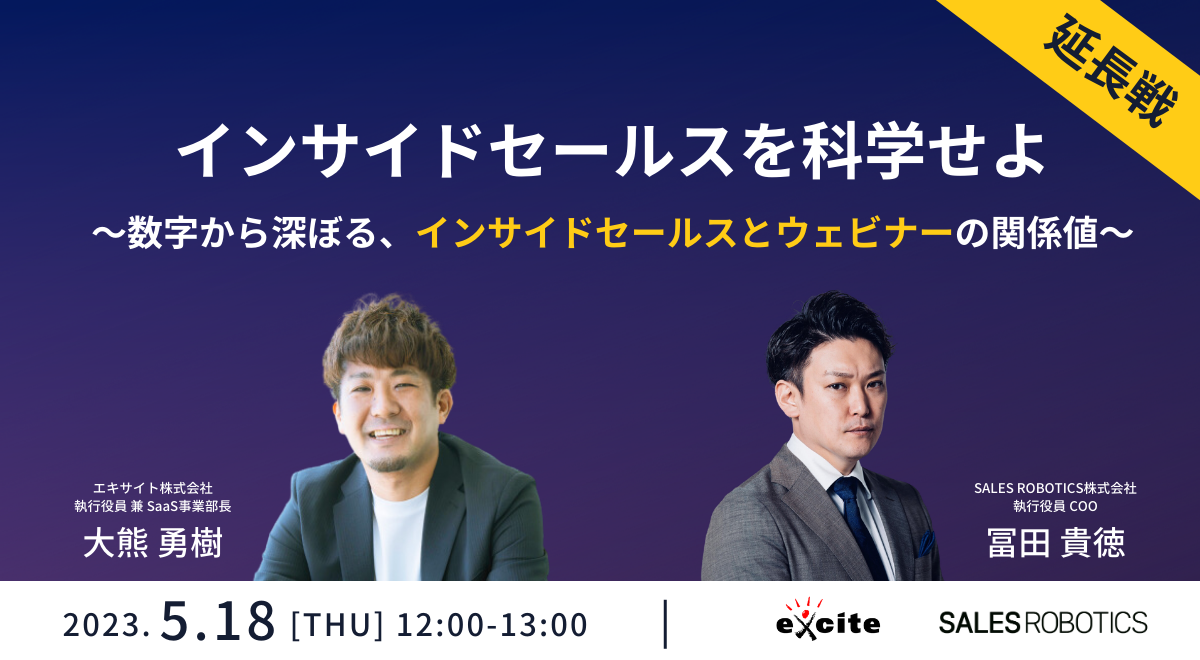 延長戦

インサイドセールスを科学せよ

〜数字から深ぼる、インサイドセールスとウェビナーの関係値〜

エキサイト株式会社
執行役員 兼 SaaS事業部長
大熊 勇樹

SALES ROBOTICS株式会社
執行役員 COO
冨田 貴徳

2023. 5.18 [THU] 12:00-13:00

excite

SALES ROBOTICS